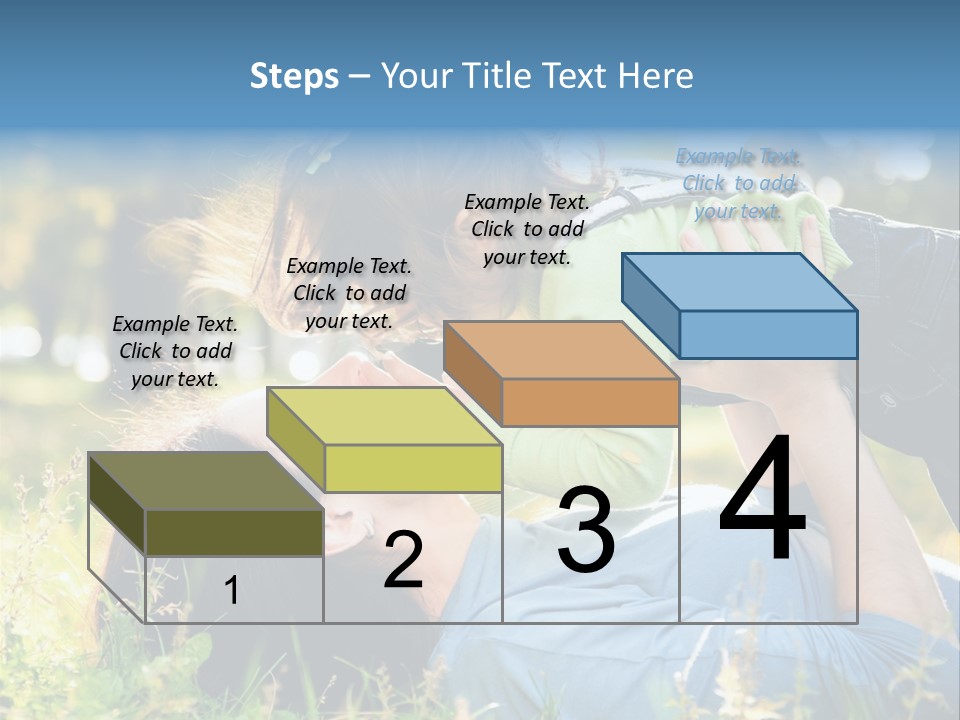 Steps – Your Title Text Here

Example Text. Click to add your text.

Example Text. Click to add your text.

Example Text. Click to add your text.

Example Text. Click to add your text.

1

2

3

4